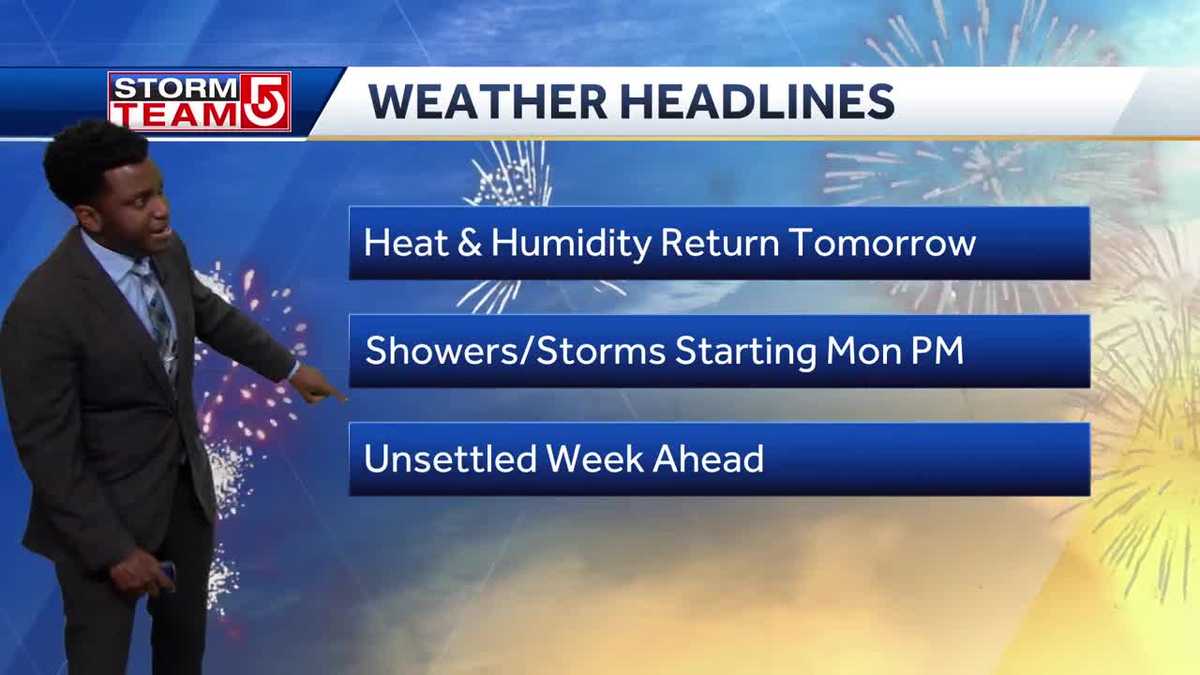 STORM TEAM 5

WEATHER HEADLINES

Heat & Humidity Return Tomorrow

Showers/Storms Starting Mon PM

Unsettled Week Ahead